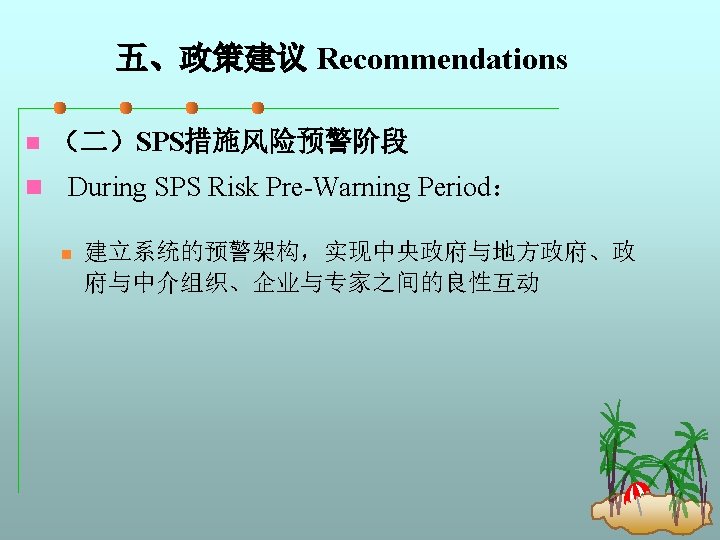 五、政策建议 Recommendations

（二）SPS措施风险预警阶段

During SPS Risk Pre-Warning Period：

建立系统的预警架构，实现中央政府与地方政府、政府与中介组织、企业与专家之间的良性互动